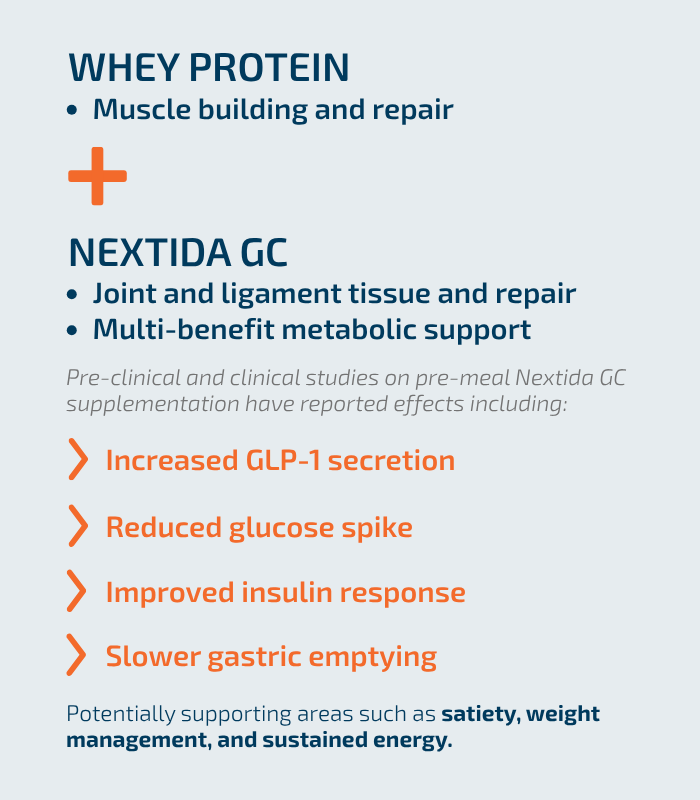 WHEY PROTEIN
• Muscle building and repair

+

NEXTIDA GC
• Joint and ligament tissue and repair
• Multi-benefit metabolic support

Pre-clinical and clinical studies on pre-meal Nextida GC supplementation have reported effects including:

Increased GLP-1 secretion

Reduced glucose spike

Improved insulin response

Slower gastric emptying

Potentially supporting areas such as satiety, weight management, and sustained energy.